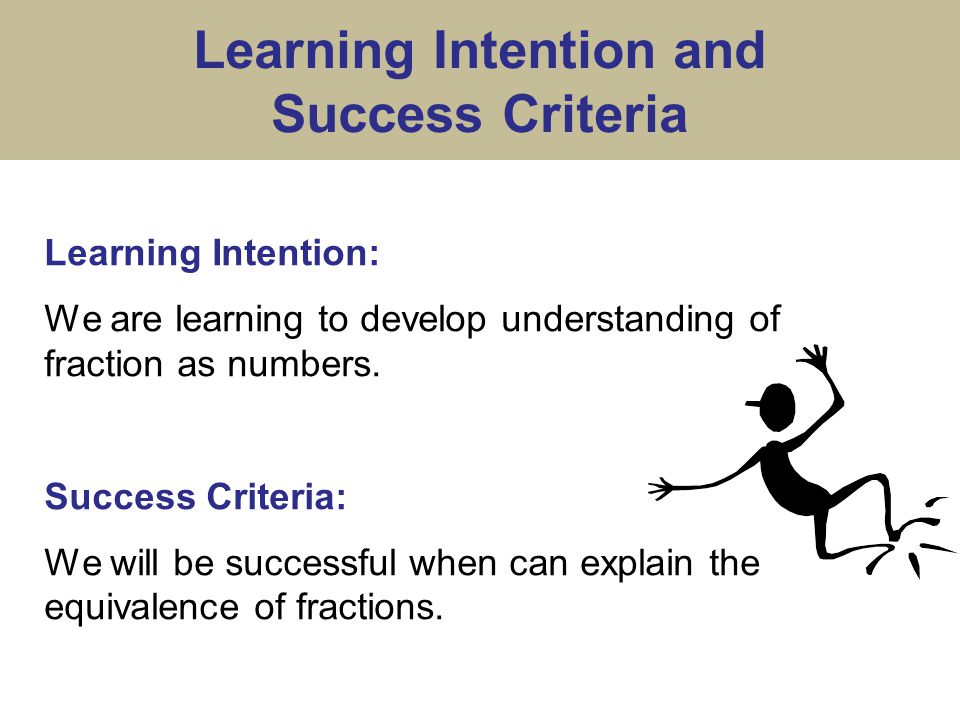 Learning Intention and Success Criteria

Learning Intention:

We are learning to develop understanding of fraction as numbers.

Success Criteria:

We will be successful when can explain the equivalence of fractions.